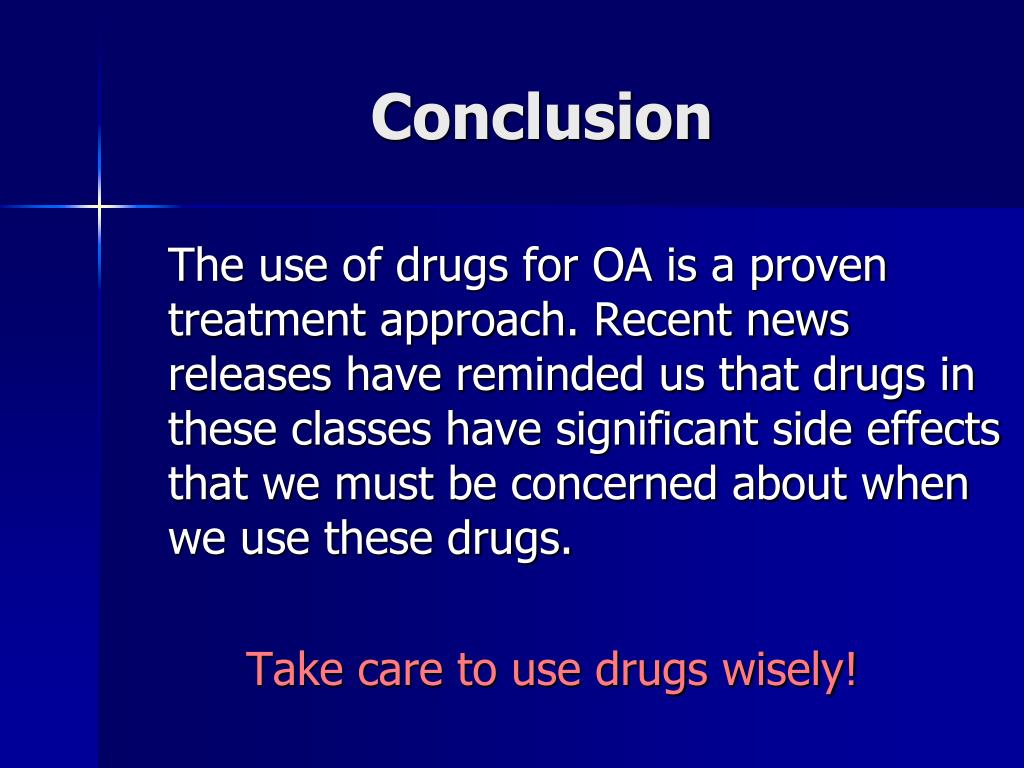 Conclusion

The use of drugs for OA is a proven treatment approach. Recent news releases have reminded us that drugs in these classes have significant side effects that we must be concerned about when we use these drugs.

Take care to use drugs wisely!